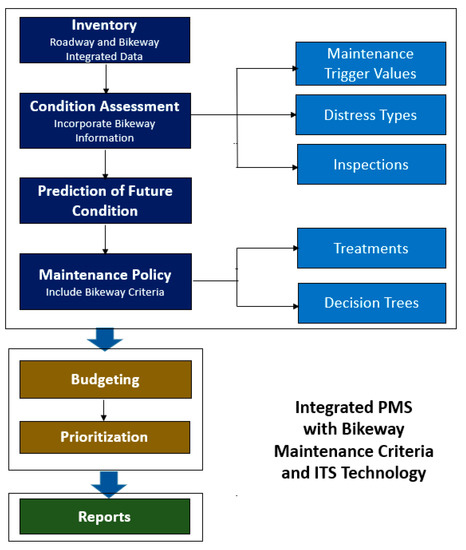 Inventory
Roadway and Bikeway Integrated Data

Condition Assessment
Incorporate Bikeway Information

Prediction of Future Condition

Maintenance Policy
Include Bikeway Criteria

Maintenance Trigger Values

Distress Types

Inspections

Treatments

Decision Trees

Budgeting

Prioritization

Reports

Integrated PMS with Bikeway Maintenance Criteria and ITS Technology